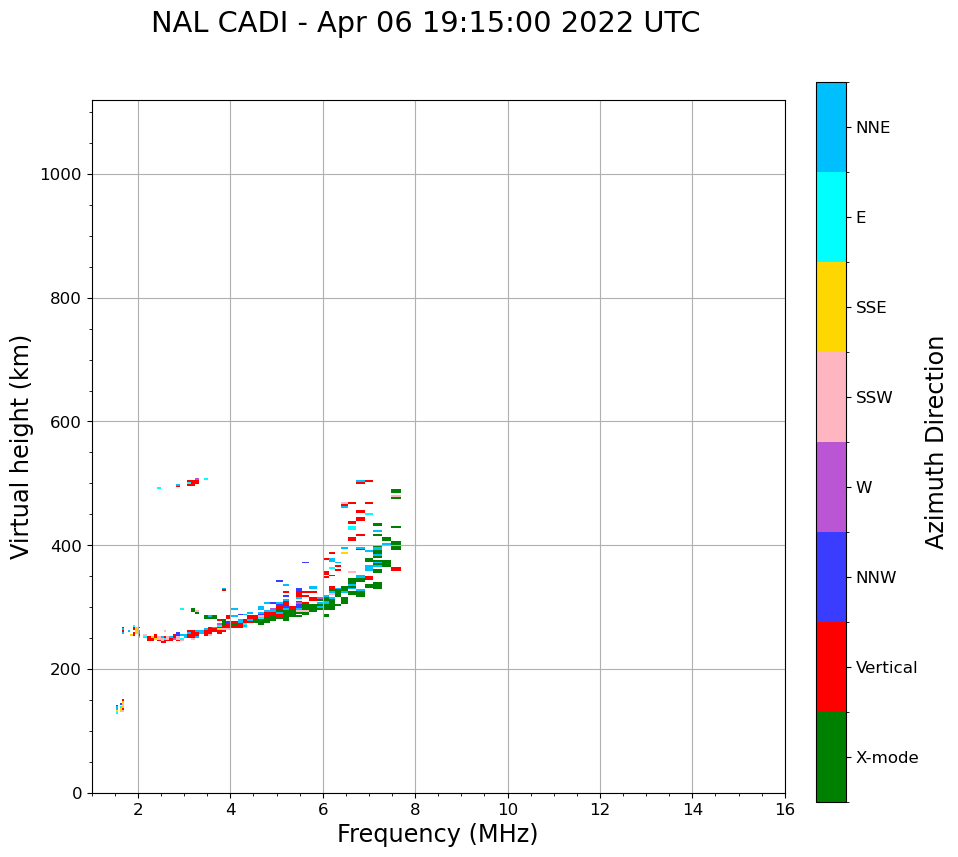 NAL CADI - Apr 06 19:15:00 2022 UTC

Virtual height (km)

1000
800
600
400
200
0

2
4
6
8
10
12
14
16

Frequency (MHz)

NNE
E
SSE
SSW
W
NNW
Vertical
X-mode

Azimuth Direction